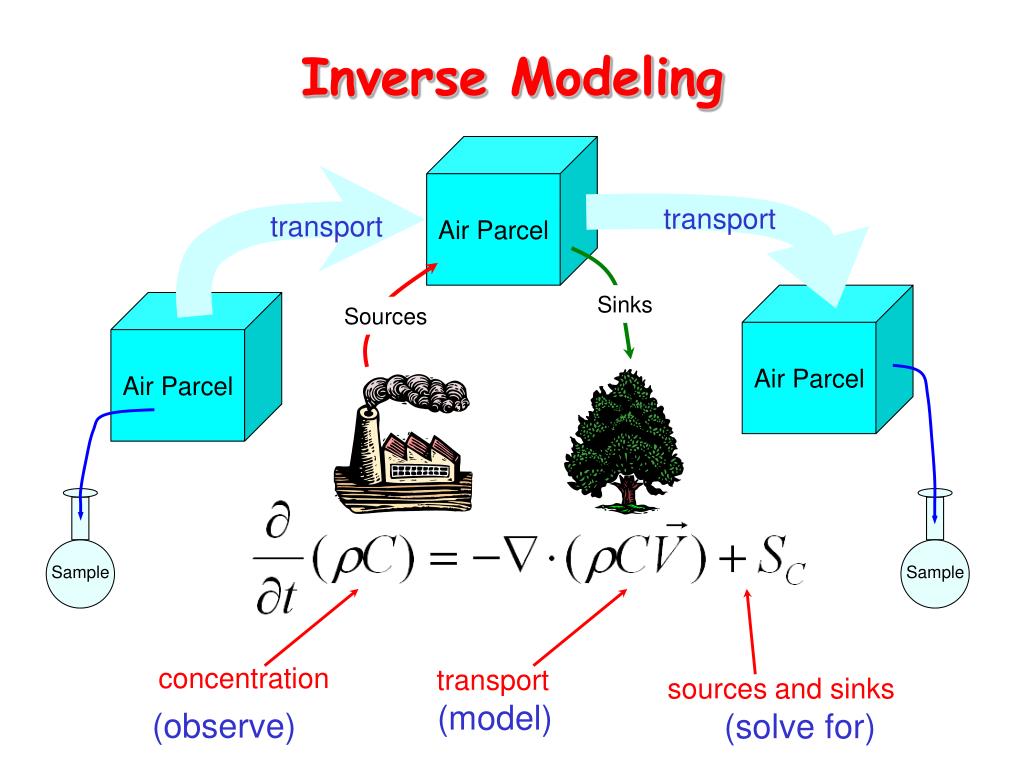 Inverse Modeling

transport

Air Parcel

transport

Sources

Sinks

Air Parcel

Air Parcel

Sample

Sample

$\frac{\partial}{\partial t}(\rho C) = -\nabla \cdot (\rho C \vec{V}) + S_C$

concentration
(observe)

transport
(model)

sources and sinks
(solve for)